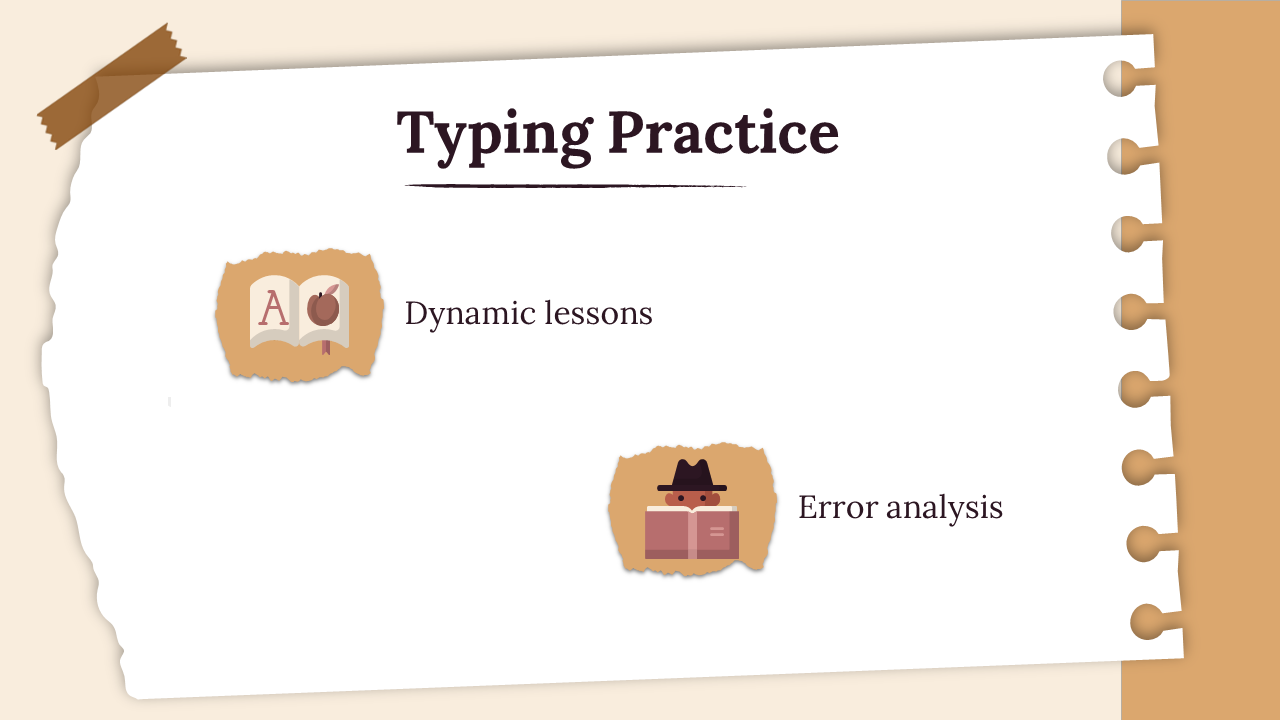 Typing Practice

A

Dynamic lessons

Error analysis